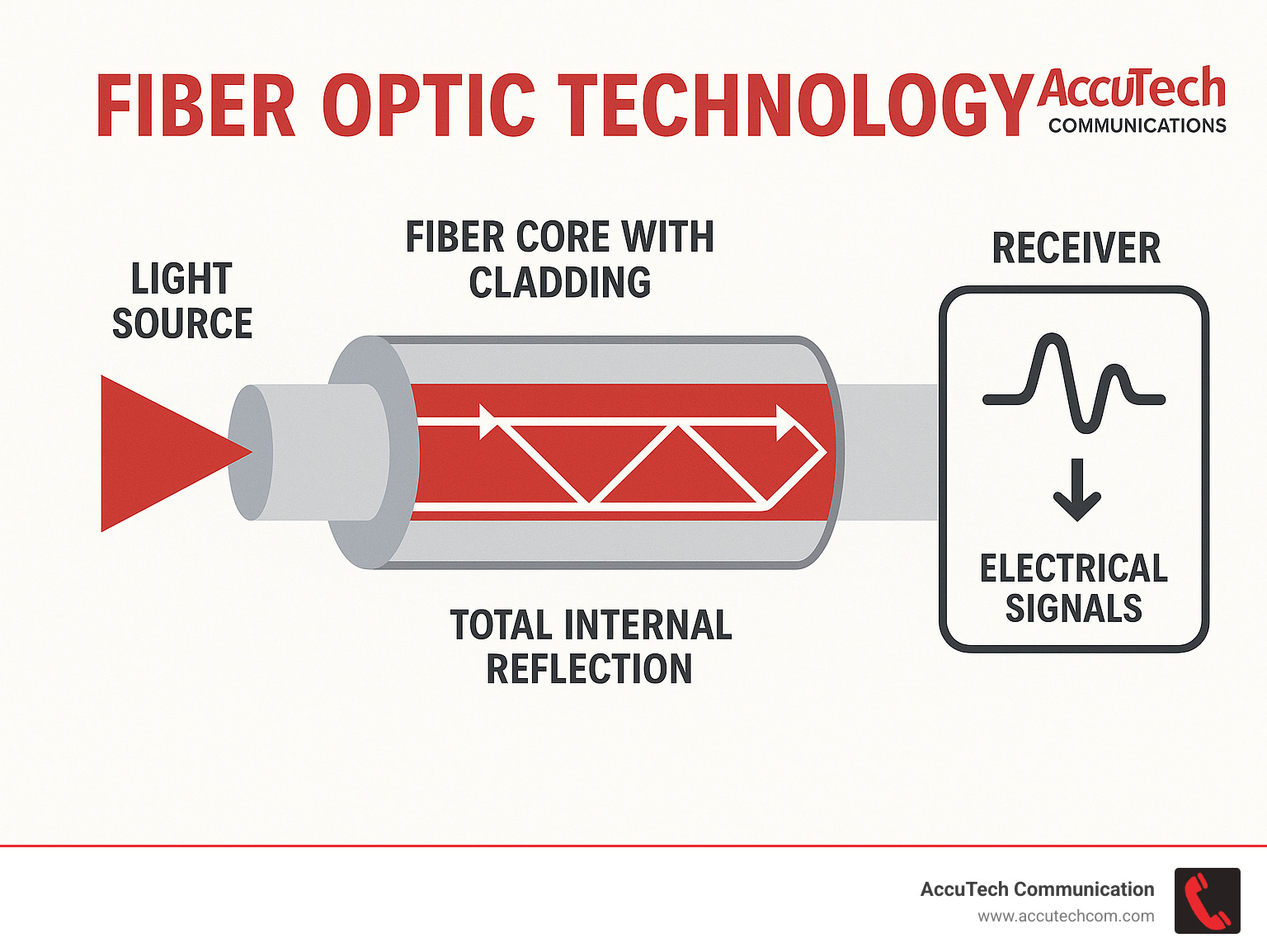 FIBER OPTIC TECHNOLOGY

AccuTech
COMMUNICATIONS

LIGHT SOURCE

FIBER CORE WITH CLADDING

RECEIVER

ELECTRICAL SIGNALS

TOTAL INTERNAL REFLECTION

AccuTech Communication
www.accutechcom.com